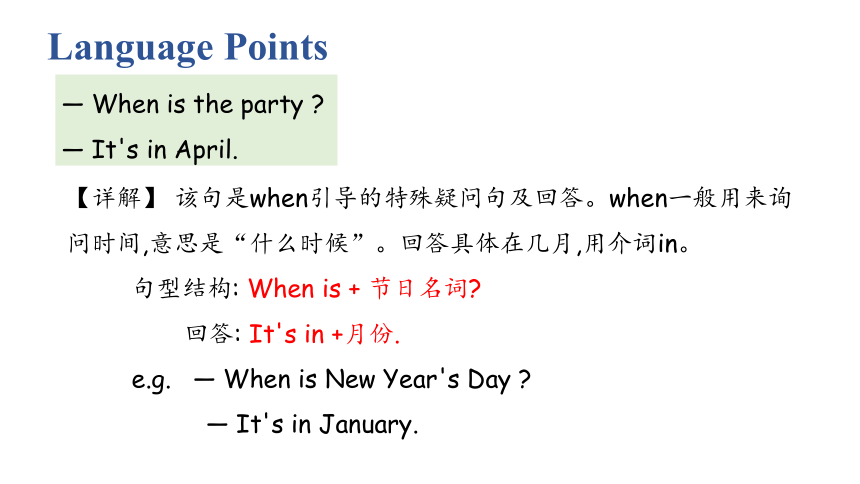 Language Points

— When is the party ?
— It's in April.

【详解】 该句是when引导的特殊疑问句及回答。when一般用来询问时间,意思是“什么时候”。回答具体在几月,用介词in。

句型结构: When is + 节日名词?

回答: It's in +月份.

e.g. — When is New Year's Day ?
— It's in January.